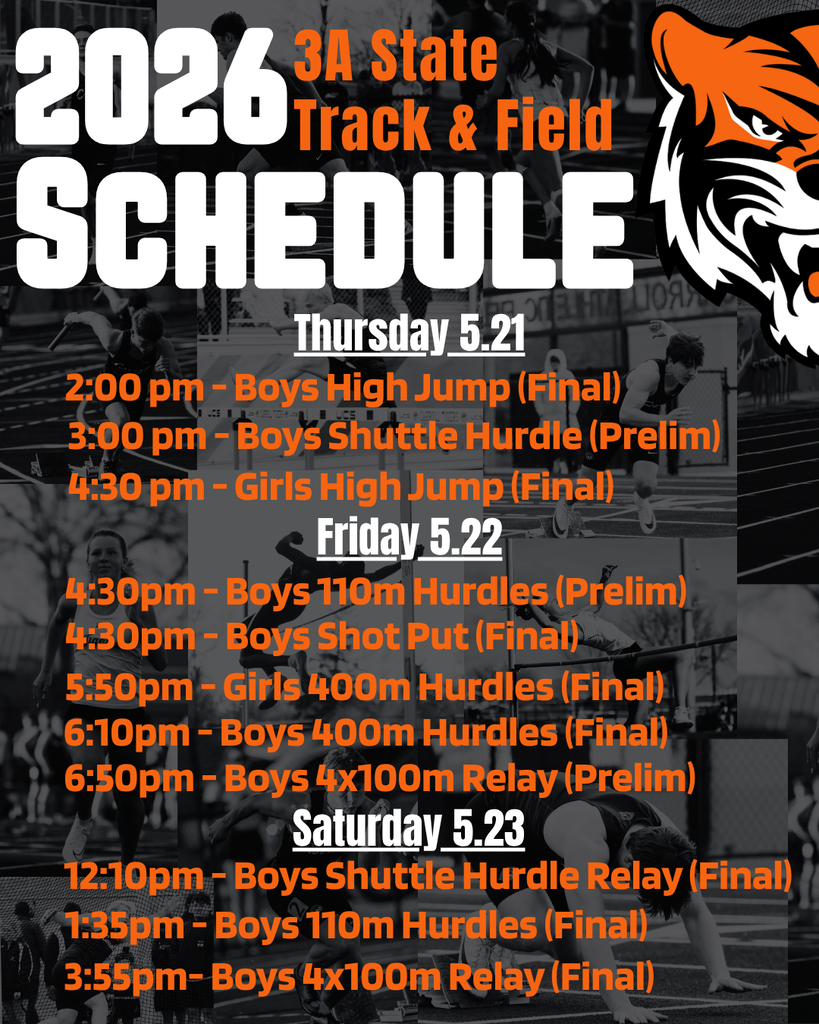 2026 3A State Track & Field
SCHEDULE

Thursday 5.21
2:00 pm - Boys High Jump (Final)
3:00 pm - Boys Shuttle Hurdle (Prelim)
4:30 pm - Girls High Jump (Final)

Friday 5.22
4:30pm - Boys 110m Hurdles (Prelim)
4:30pm - Boys Shot Put (Final)
5:50pm - Girls 400m Hurdles (Final)
6:10pm - Boys 400m Hurdles (Final)
6:50pm - Boys 4x100m Relay (Prelim)

Saturday 5.23
12:10pm - Boys Shuttle Hurdle Relay (Final)
1:35pm - Boys 110m Hurdles (Final)
3:55pm- Boys 4x100m Relay (Final)